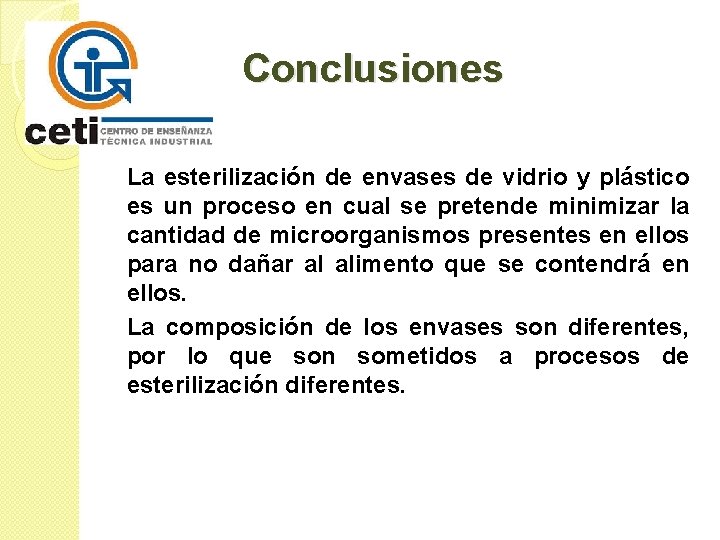 ceti CENTRO DE ENSEÑANZA TÉCNICA INDUSTRIAL

Conclusiones

La esterilización de envases de vidrio y plástico es un proceso en cual se pretende minimizar la cantidad de microorganismos presentes en ellos para no dañar al alimento que se contendrá en ellos.

La composición de los envases son diferentes, por lo que son sometidos a procesos de esterilización diferentes.